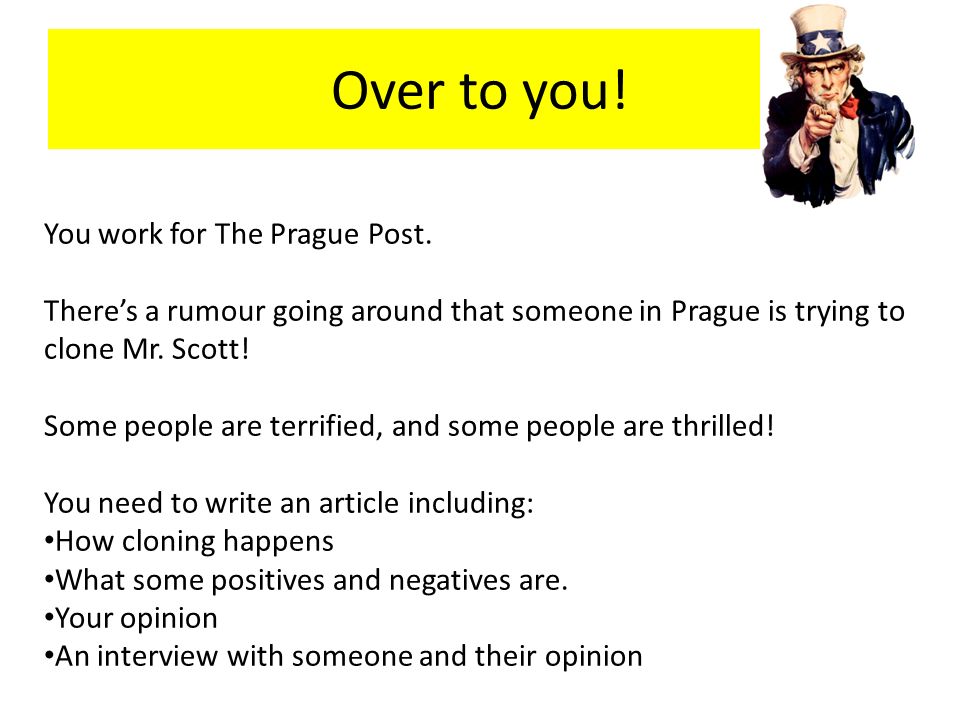 Over to you!

You work for The Prague Post.

There’s a rumour going around that someone in Prague is trying to clone Mr. Scott!

Some people are terrified, and some people are thrilled!

You need to write an article including:
•How cloning happens
•What some positives and negatives are.
•Your opinion
•An interview with someone and their opinion